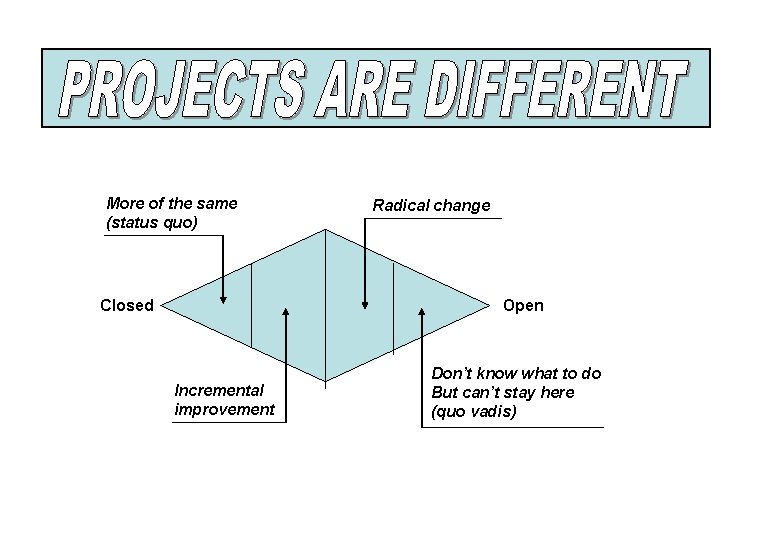 PROJECTS ARE DIFFERENT

More of the same (status quo)

Radical change

Closed

Open

Incremental improvement

Don't know what to do But can't stay here (quo vadis)